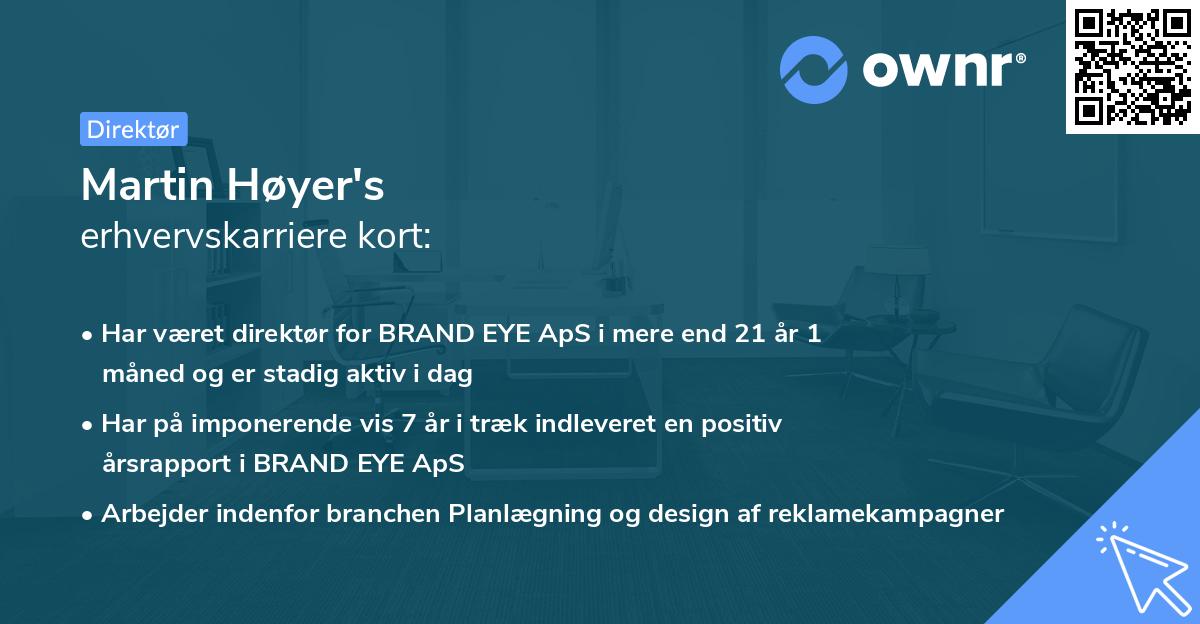 ownr®

Direktør

Martin Høyer's
erhvervskarriere kort:

• Har været direktør for BRAND EYE ApS i mere end 21 år 1 måned og er stadig aktiv i dag

• Har på imponerende vis 7 år i træk indleveret en positiv årsrapport i BRAND EYE ApS

• Arbejder indenfor branchen Planlægning og design af reklamekampagner